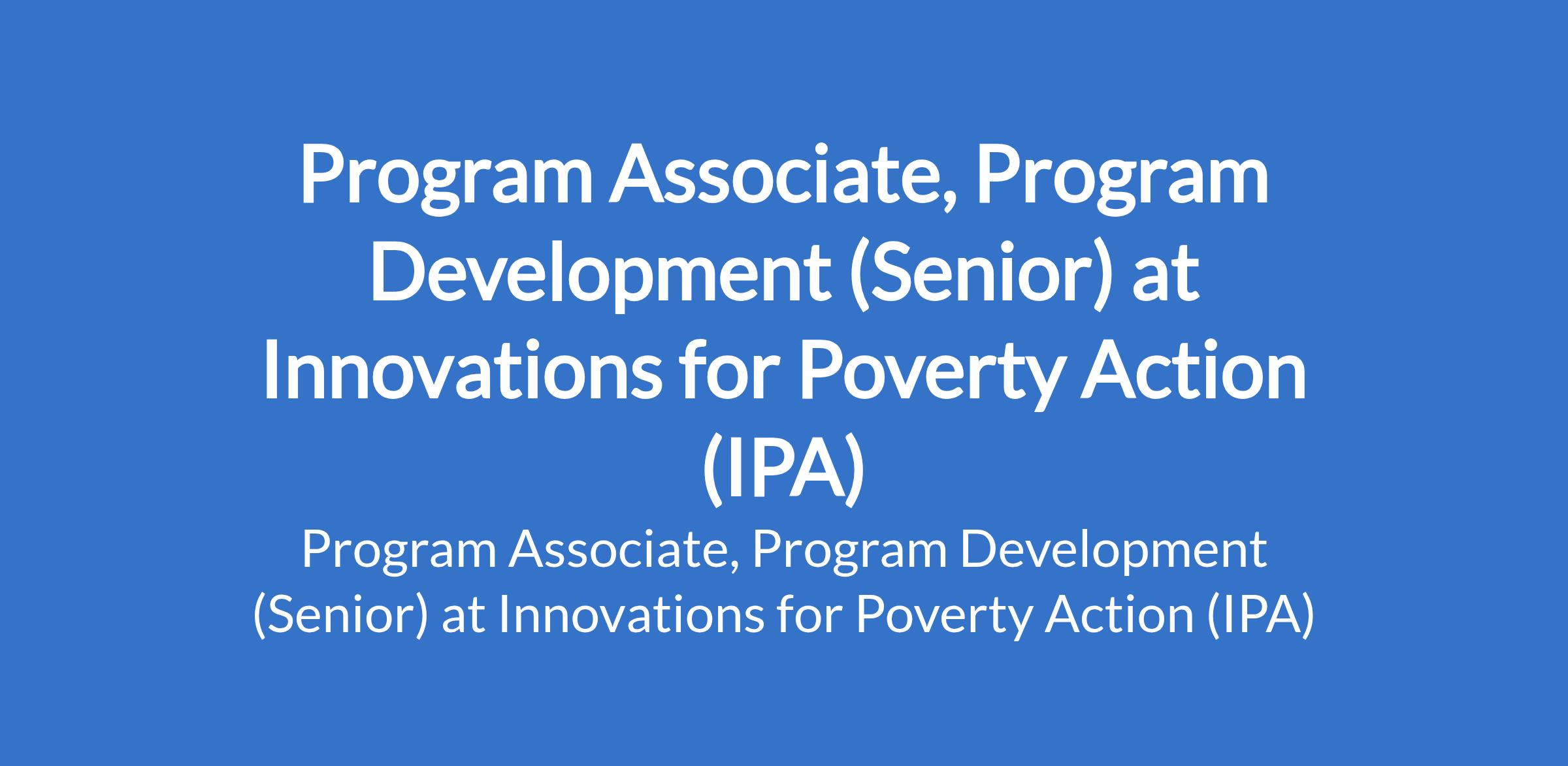 Program Associate, Program Development (Senior) at Innovations for Poverty Action (IPA)

Program Associate, Program Development (Senior) at Innovations for Poverty Action (IPA)